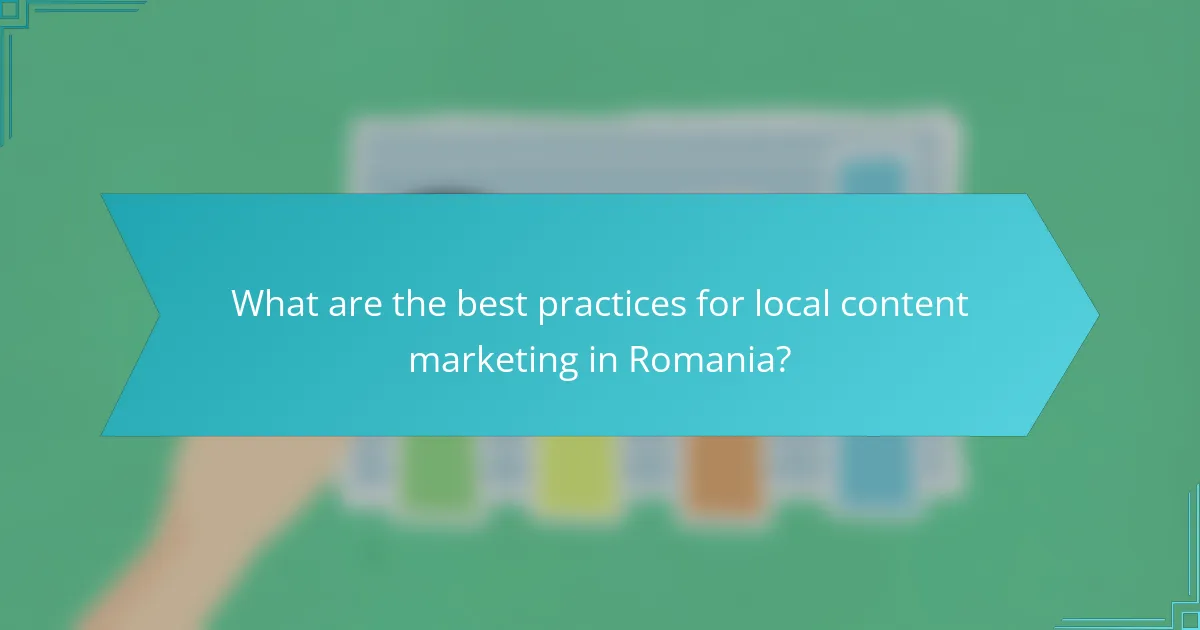 What are the best practices for local content marketing in Romania?